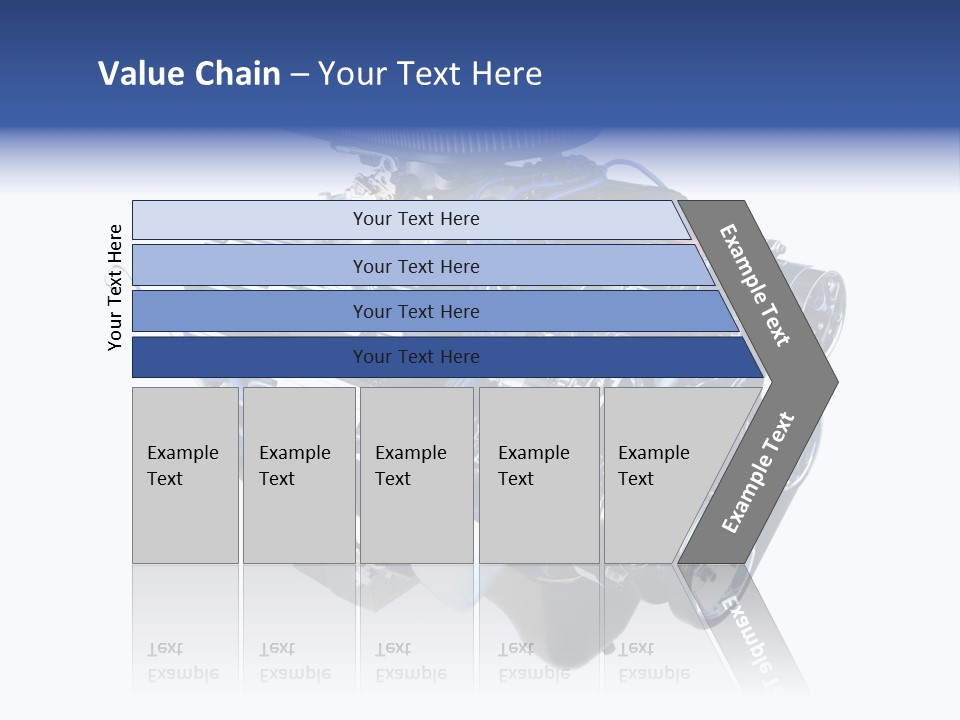 Value Chain – Your Text Here

Your Text Here

Your Text Here

Your Text Here

Your Text Here

Your Text Here

Example Text

Example Text

Example Text

Example Text

Example Text

Example Text

Example Text